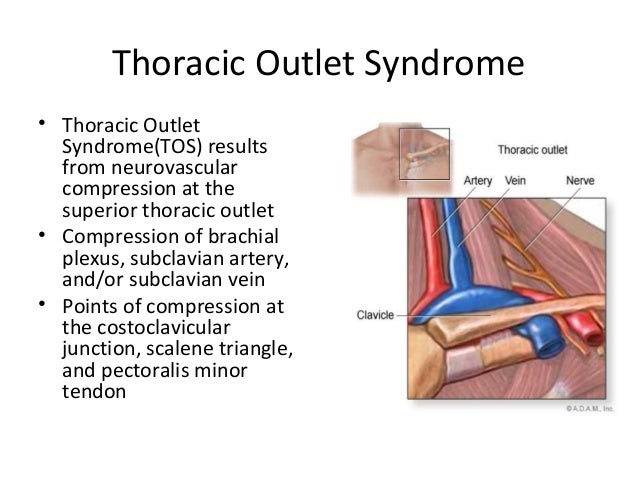 Thoracic Outlet Syndrome

• Thoracic Outlet Syndrome(TOS) results from neurovascular compression at the superior thoracic outlet
• Compression of brachial plexus, subclavian artery, and/or subclavian vein
• Points of compression at the costoclavicular junction, scalene triangle, and pectoralis minor tendon

Thoracic outlet
Artery
Vein
Nerve
Clavicle
©A.D.A.M., Inc.